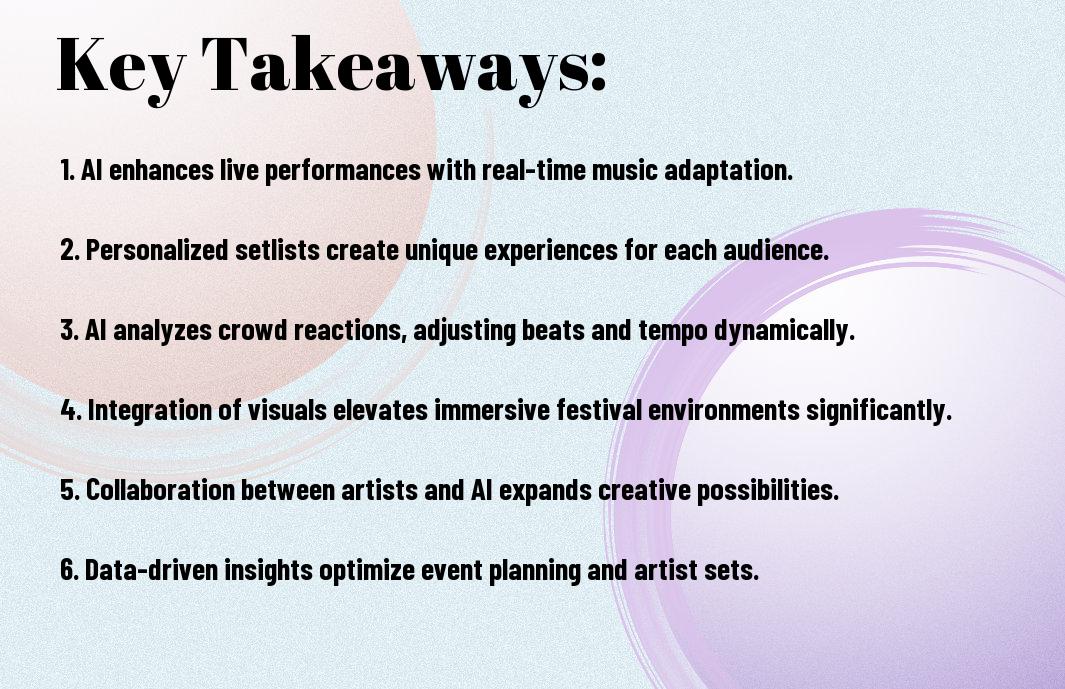 Key Takeaways:

1. AI enhances live performances with real-time music adaptation.

2. Personalized setlists create unique experiences for each audience.

3. AI analyzes crowd reactions, adjusting beats and tempo dynamically.

4. Integration of visuals elevates immersive festival environments significantly.

5. Collaboration between artists and AI expands creative possibilities.

6. Data-driven insights optimize event planning and artist sets.